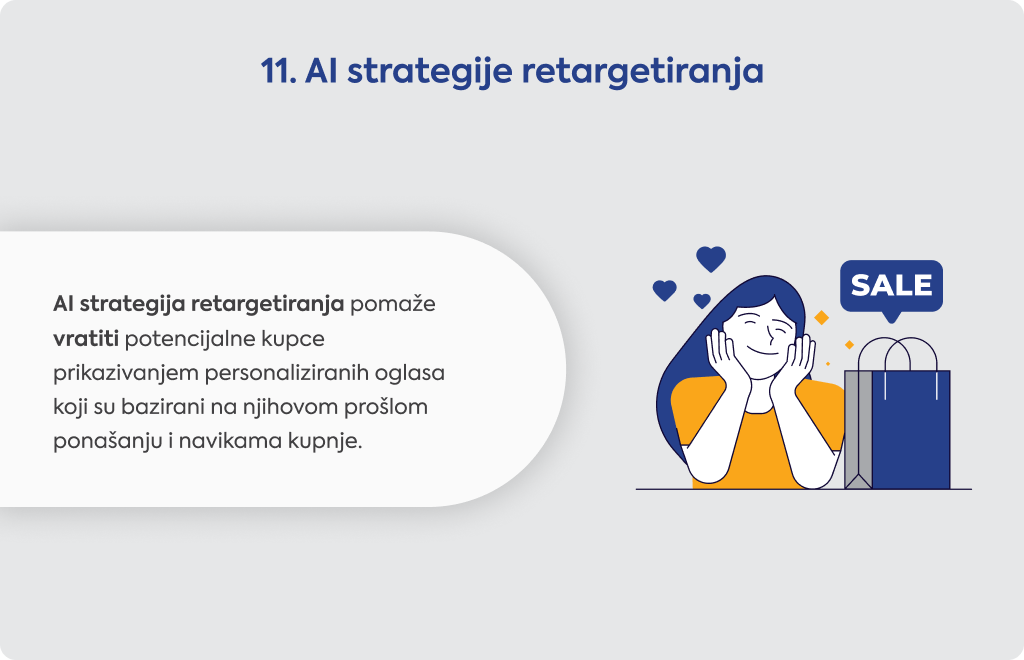 11. AI strategije retargetiranja

AI strategija retargetiranja pomaže vratiti potencijalne kupce prikazivanjem personaliziranih oglasa koji su bazirani na njihovom prošlom ponašanju i navikama kupnje.

SALE